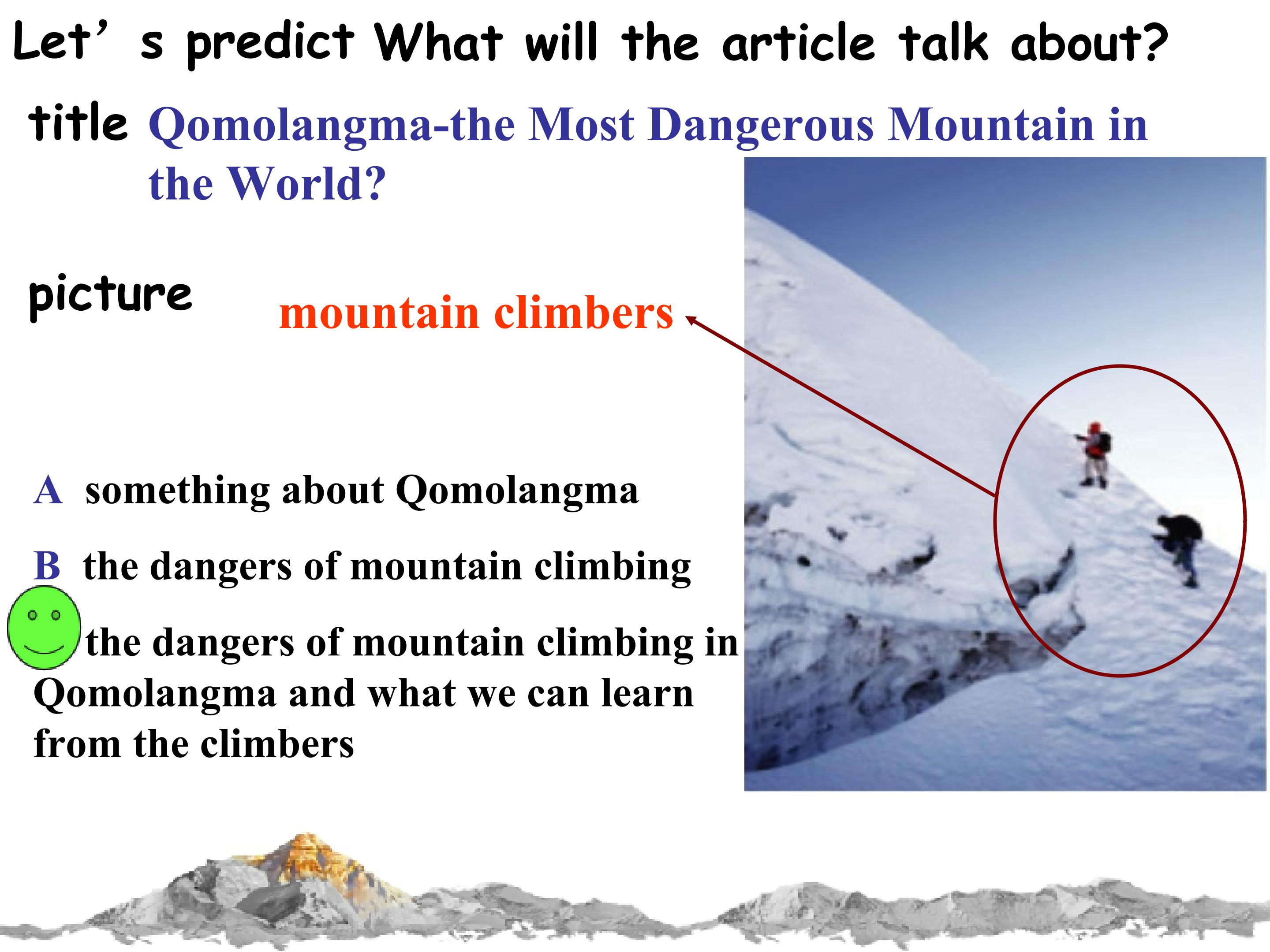 Let’ s predict What will the article talk about?

title Qomolangma-the Most Dangerous Mountain in the World?

picture

mountain climbers

A something about Qomolangma

B the dangers of mountain climbing

the dangers of mountain climbing in Qomolangma and what we can learn from the climbers